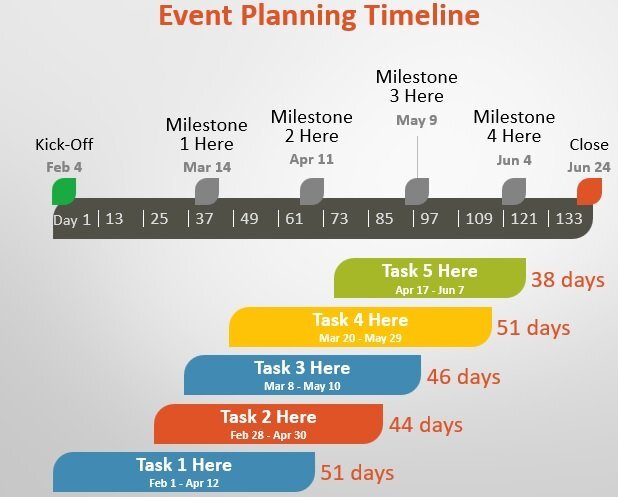 Event Planning Timeline

Kick-Off
Feb 4

Milestone 1 Here
Mar 14

Milestone 2 Here
Apr 11

Milestone 3 Here
May 9

Milestone 4 Here
Jun 4

Close
Jun 24

Day 1 | 13 | 25 | 37 | 49 | 61 | 73 | 85 | 97 | 109 | 121 | 133

Task 5 Here
Apr 17 - Jun 7
38 days

Task 4 Here
Mar 20 - May 29
51 days

Task 3 Here
Mar 8 - May 10
46 days

Task 2 Here
Feb 28 - Apr 30
44 days

Task 1 Here
Feb 1 - Apr 12
51 days